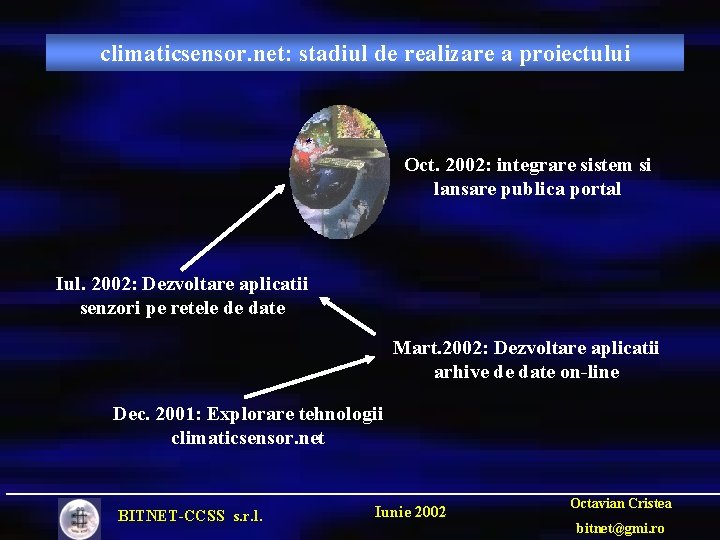 climaticsensor.net: stadiul de realizare a proiectului

Oct. 2002: integrare sistem si lansare publica portal

Iul. 2002: Dezvoltare aplicatii senzori pe retele de date

Mart.2002: Dezvoltare aplicatii arhive de date on-line

Dec. 2001: Explorare tehnologii climaticsensor.net

BITNET-CCSS s.r.l.

Iunie 2002

Octavian Cristea

bitnet@gmi.ro